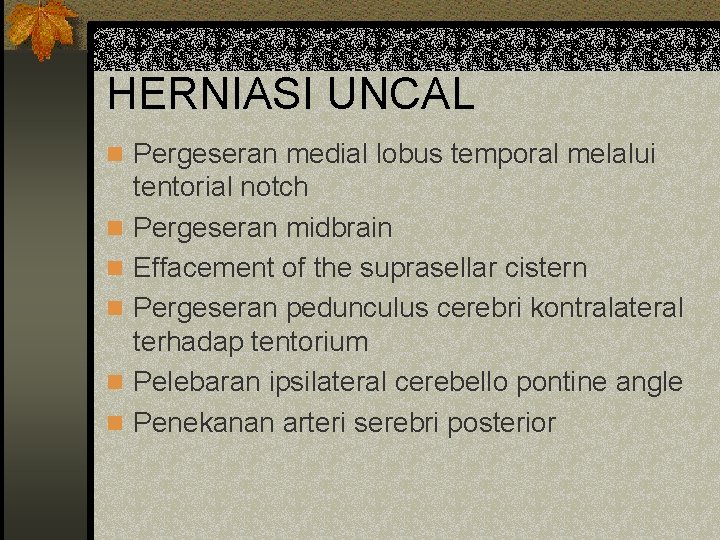 HERNIASI UNCAL

Pergeseran medial lobus temporal melalui tentorial notch

Pergeseran midbrain

Effacement of the suprasellar cistern

Pergeseran pedunculus cerebri kontralateral terhadap tentorium

Pelebaran ipsilateral cerebello pontine angle

Penekanan arteri serebri posterior